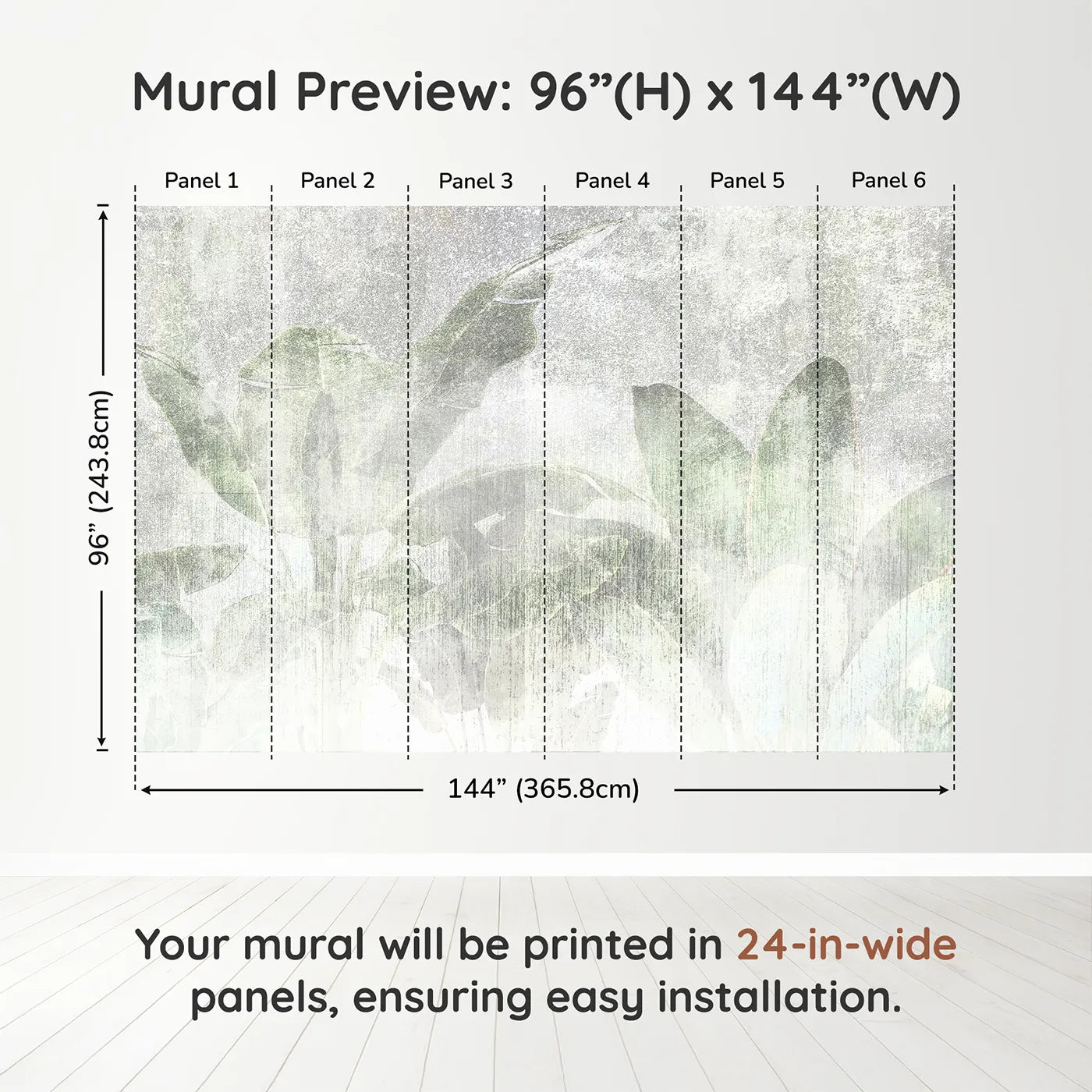 Mural Preview: 96”(H) x 144”(W)

Panel 1
Panel 2
Panel 3
Panel 4
Panel 5
Panel 6

96” (243.8cm)

144” (365.8cm)

Your mural will be printed in 24-in-wide panels, ensuring easy installation.